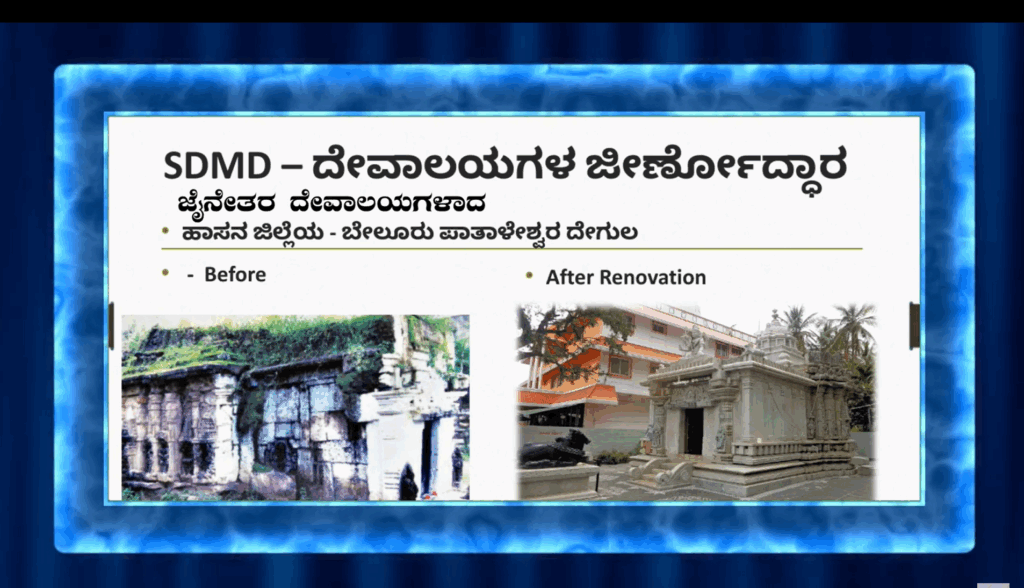 SDMD – ದೇವಾಲಯಗಳ ಜೀರ್ಣೋದ್ಧಾರ

ಜೈನೇತರ ದೇವಾಲಯಗಳಾದ

• ಹಾಸನ ಜಿಲ್ಲೆಯ - ಬೇಲೂರು ಪಾತಾಳೇಶ್ವರ ದೇಗುಲ

• - Before

• After Renovation